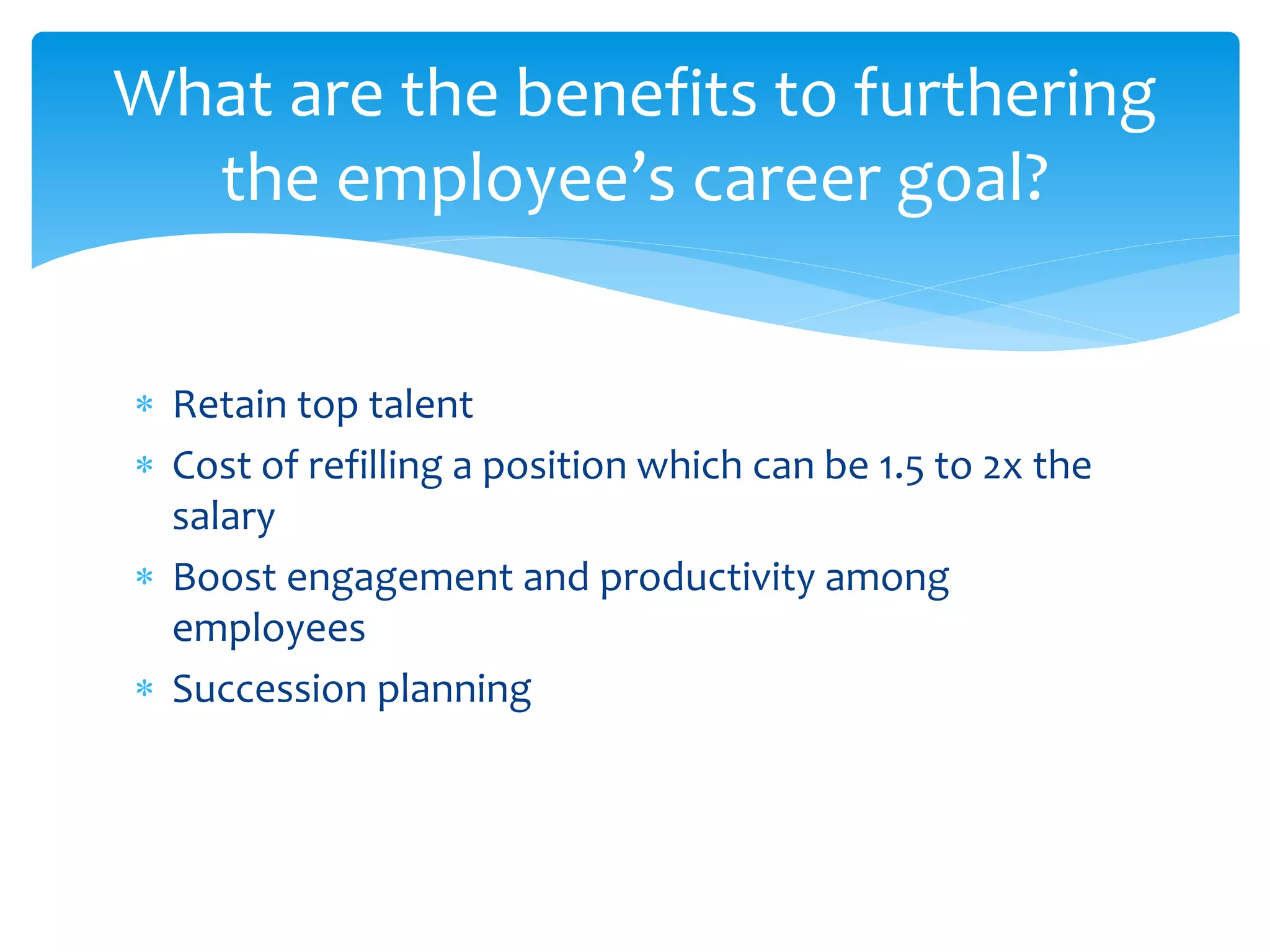 What are the benefits to furthering the employee’s career goal?

* Retain top talent
* Cost of refilling a position which can be 1.5 to 2x the salary
* Boost engagement and productivity among employees
* Succession planning